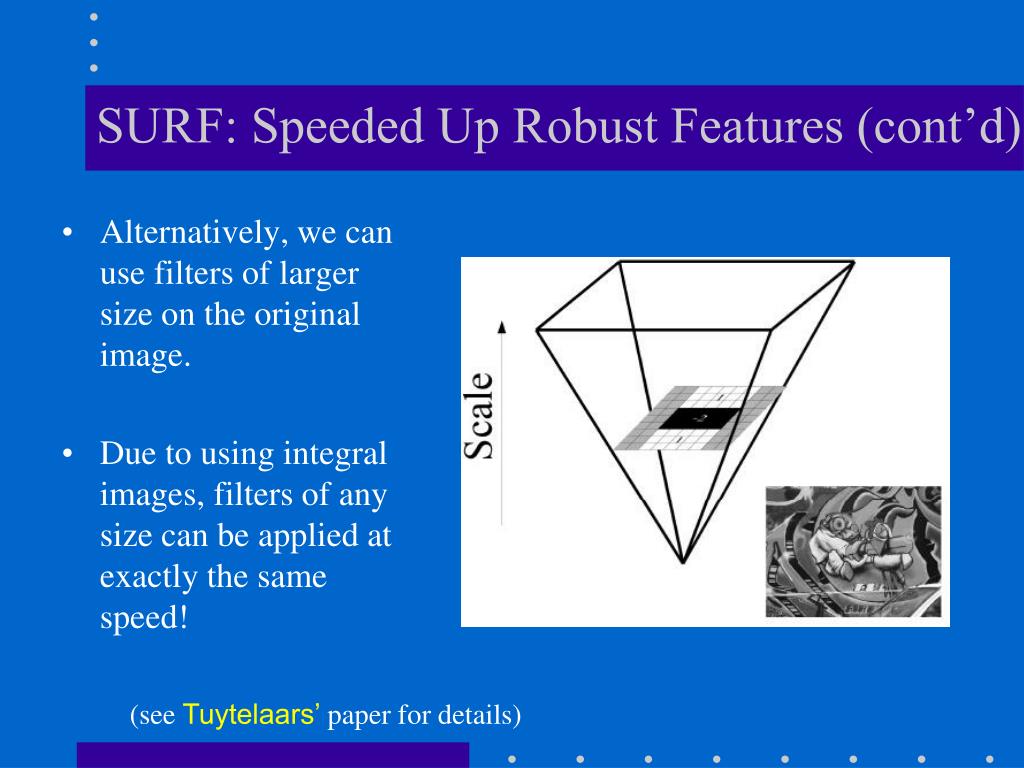 SURF: Speeded Up Robust Features (cont'd)

• Alternatively, we can use filters of larger size on the original image.

• Due to using integral images, filters of any size can be applied at exactly the same speed!

Scale

(see Tuytelaars' paper for details)